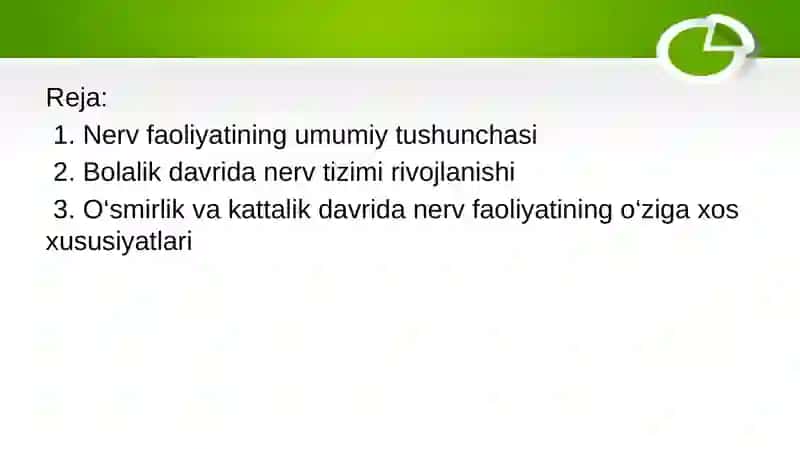 Reja:

1. Nerv faoliyatining umumiy tushunchasi
2. Bolalik davrida nerv tizimi rivojlanishi
3. O‘smirlik va kattalik davrida nerv faoliyatining o‘ziga xos xususiyatlari